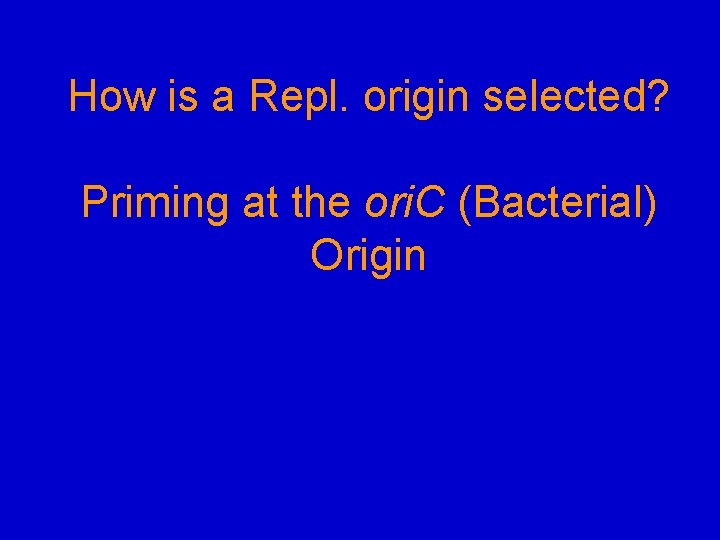 How is a Repl. origin selected?

Priming at the oriC (Bacterial) Origin